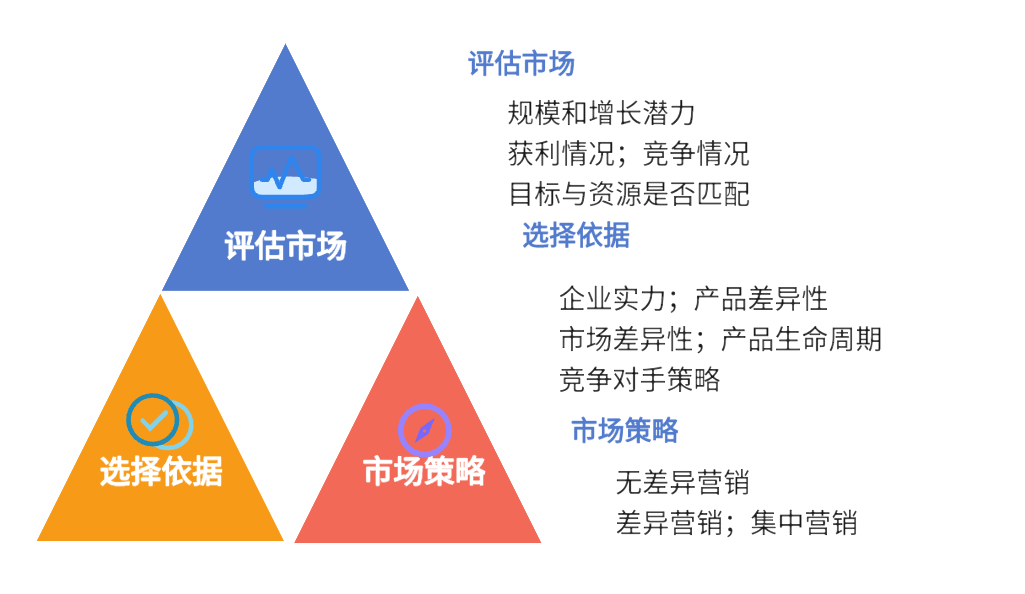 评估市场

选择依据

市场策略

评估市场

规模和增长潜力
获利情况；竞争情况
目标与资源是否匹配

选择依据

企业实力；产品差异性
市场差异性；产品生命周期
竞争对手策略

市场策略

无差异营销
差异营销；集中营销